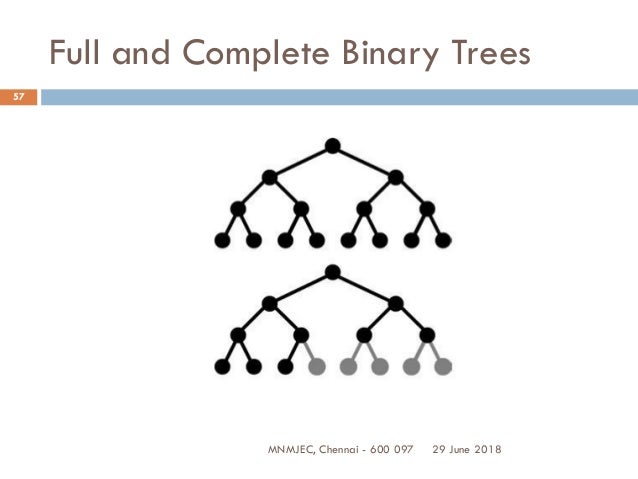 Full and Complete Binary Trees

57

MNMJEC, Chennai - 600 097    29 June 2018